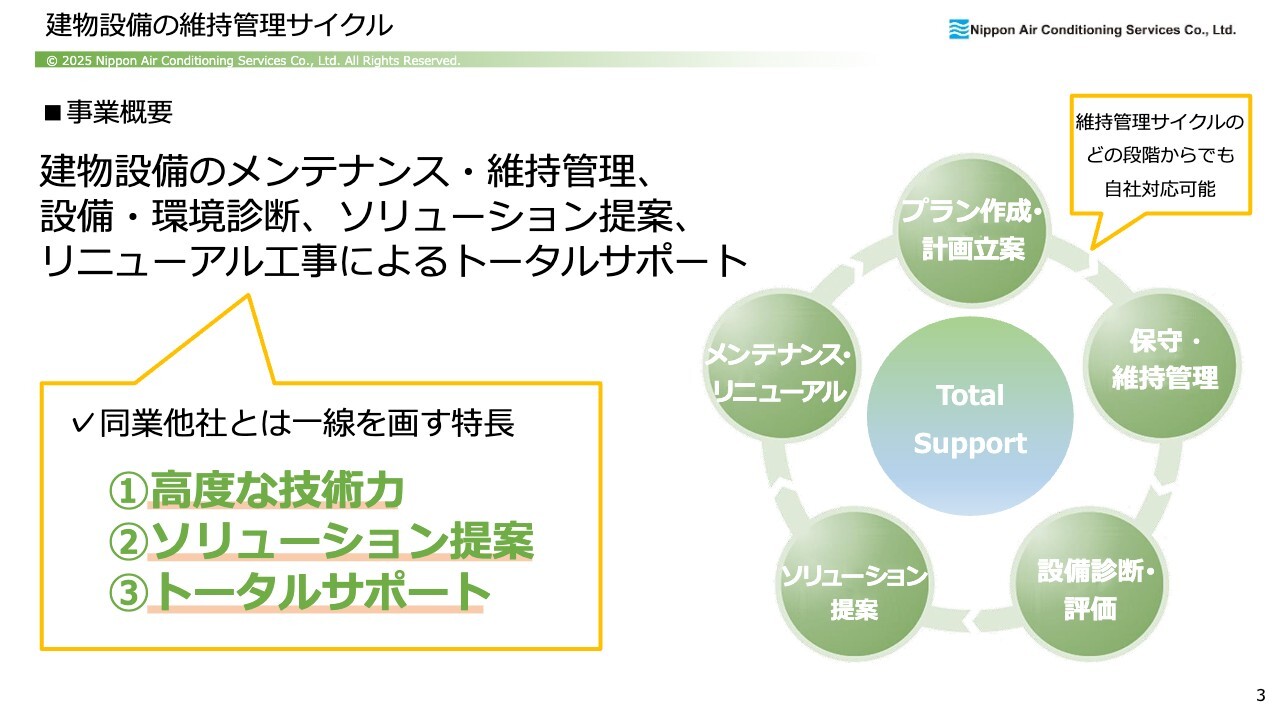 建物設備の維持管理サイクル

Nippon Air Conditioning Services Co., Ltd.

© 2025 Nippon Air Conditioning Services Co., Ltd. All Rights Reserved.

■事業概要

建物設備のメンテナンス・維持管理、設備・環境診断、ソリューション提案、リニューアル工事によるトータルサポート

✓同業他社とは一線を画す特長

①高度な技術力
②ソリューション提案
③トータルサポート

維持管理サイクルのどの段階からでも自社対応可能

プラン作成・計画立案

保守・維持管理

設備診断・評価

ソリューション提案

メンテナンス・リニューアル

Total Support

3